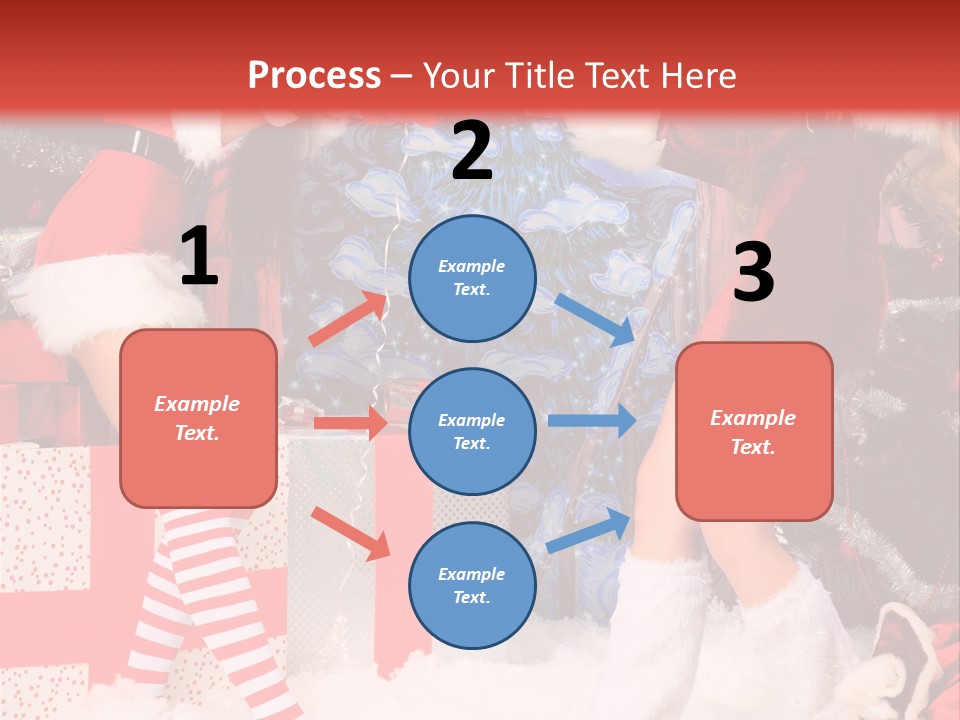 Process – Your Title Text Here

1

Example Text.

2

Example Text.

Example Text.

Example Text.

3

Example Text.